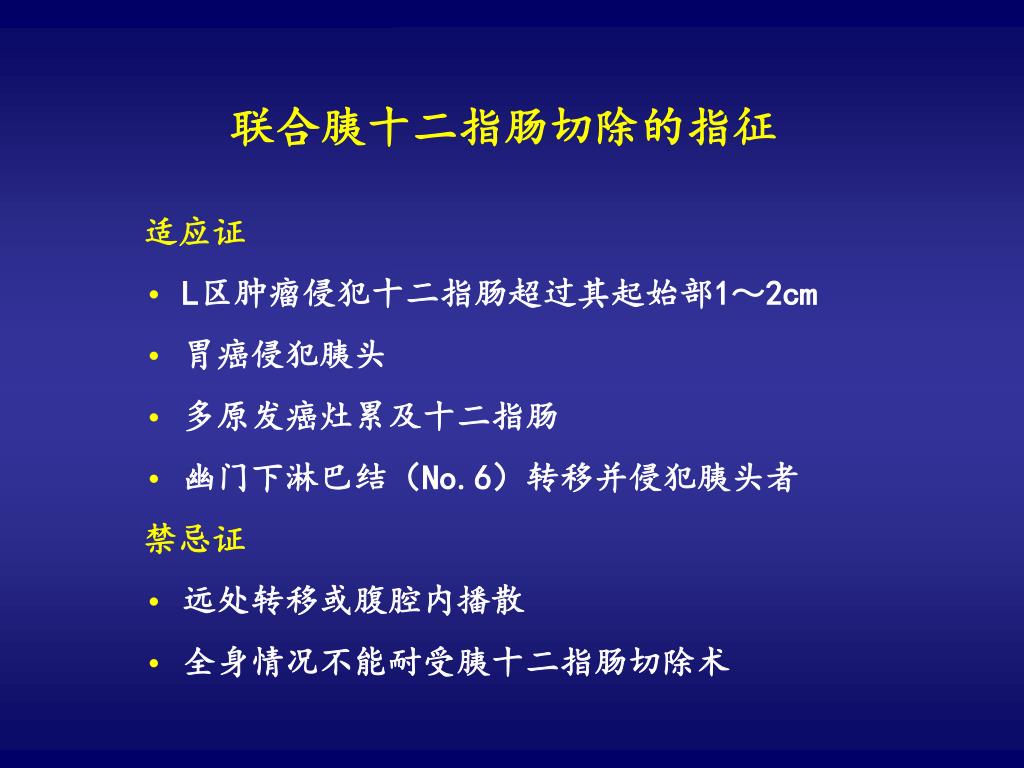 联合胰十二指肠切除的指征

适应证

• L区肿瘤侵犯十二指肠超过其起始部1～2cm

• 胃癌侵犯胰头

• 多原发癌灶累及十二指肠

• 幽门下淋巴结（No.6）转移并侵犯胰头者

禁忌证

• 远处转移或腹腔内播散

• 全身情况不能耐受胰十二指肠切除术